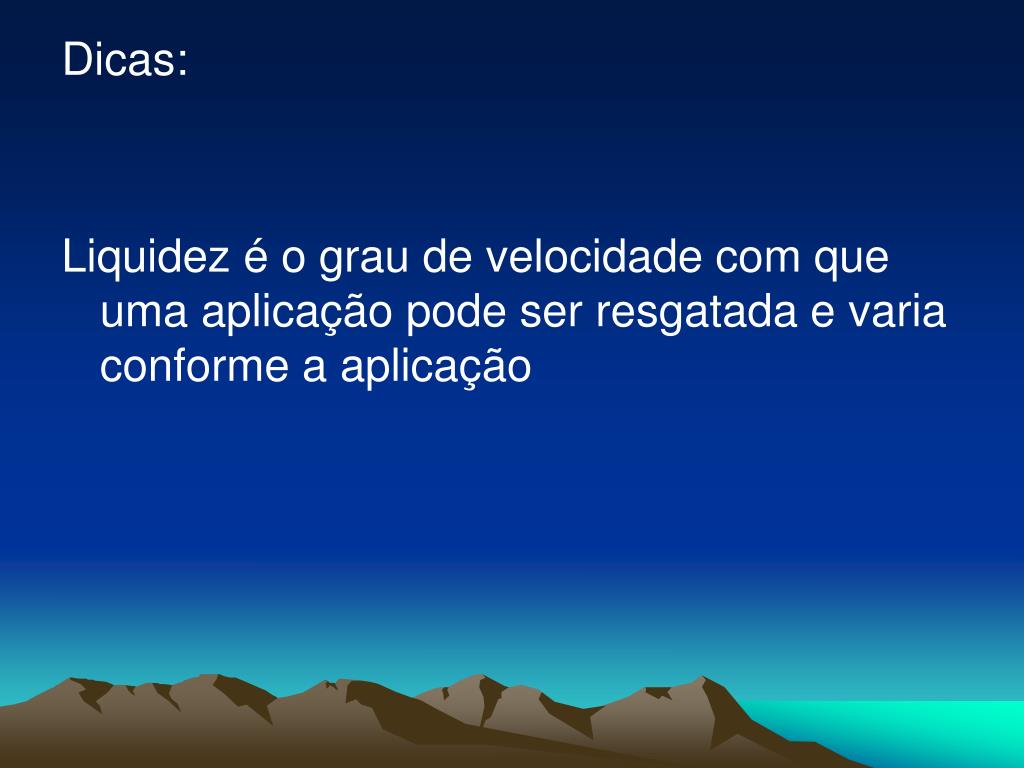 Dicas:

Liquidez é o grau de velocidade com que uma aplicação pode ser resgatada e varia conforme a aplicação